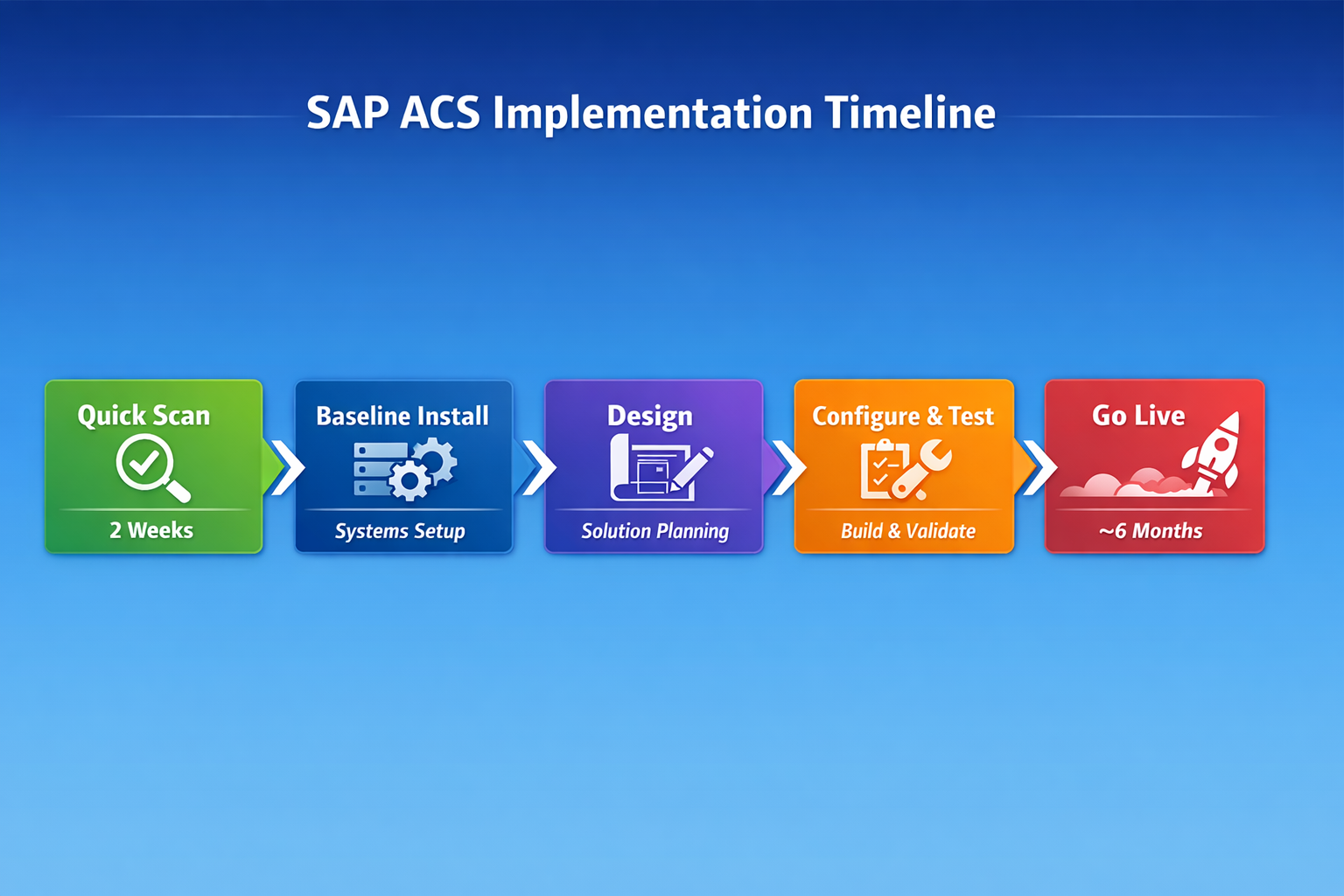 SAP ACS Implementation Timeline

Quick Scan
2 Weeks

Baseline Install
Systems Setup

Design
Solution Planning

Configure & Test
Build & Validate

Go Live
~6 Months